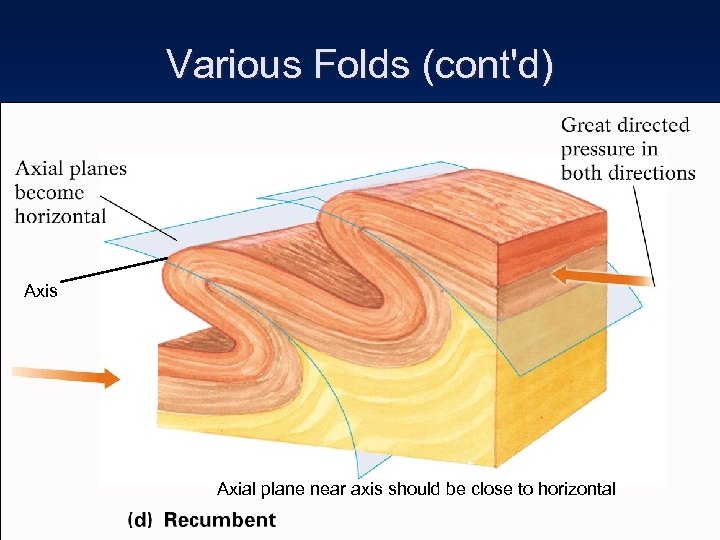 Various Folds (cont'd)

Axial planes become horizontal

Great directed pressure in both directions

Axis

Axial plane near axis should be close to horizontal

(d) Recumbent